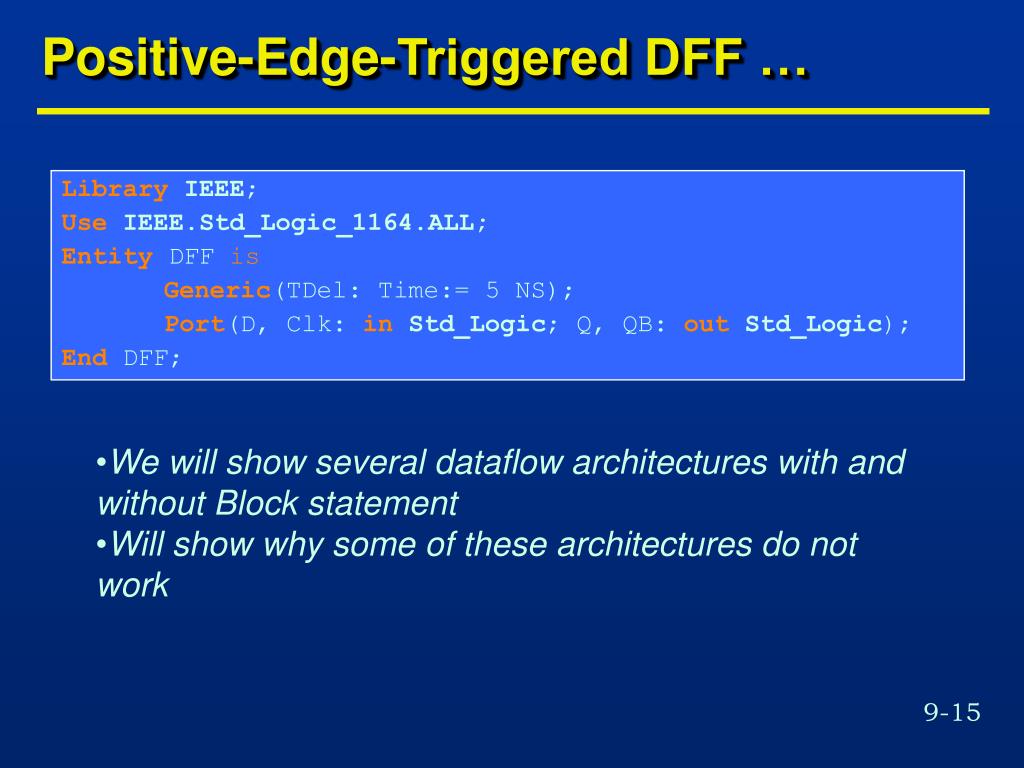 Positive-Edge-Triggered DFF …

Library IEEE;
Use IEEE.Std_Logic_1164.ALL;
Entity DFF is
Generic(TDel: Time:= 5 NS);
Port(D, Clk: in Std_Logic; Q, QB: out Std_Logic);
End DFF;

•We will show several dataflow architectures with and without Block statement
•Will show why some of these architectures do not work

9-15